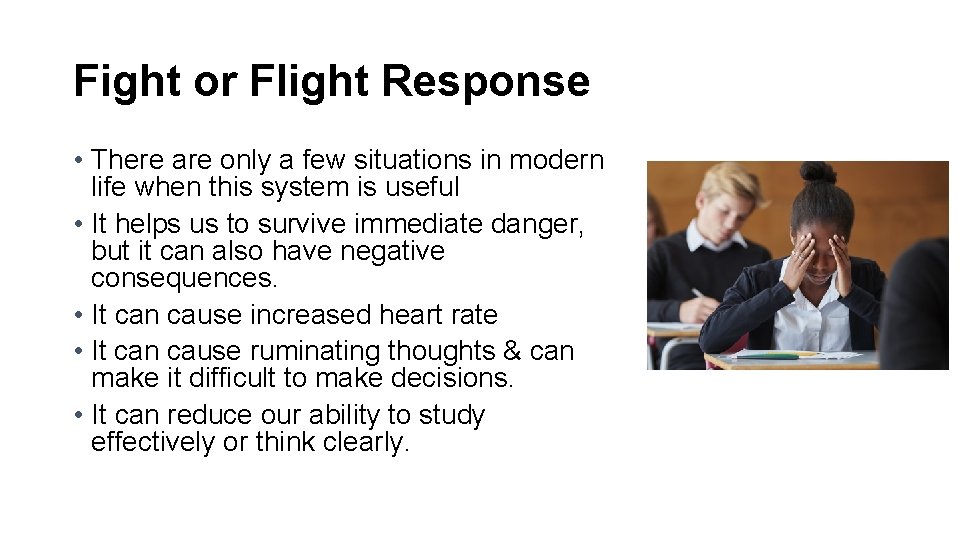 Fight or Flight Response

• There are only a few situations in modern life when this system is useful

• It helps us to survive immediate danger, but it can also have negative consequences.

• It can cause increased heart rate

• It can cause ruminating thoughts & can make it difficult to make decisions.

• It can reduce our ability to study effectively or think clearly.